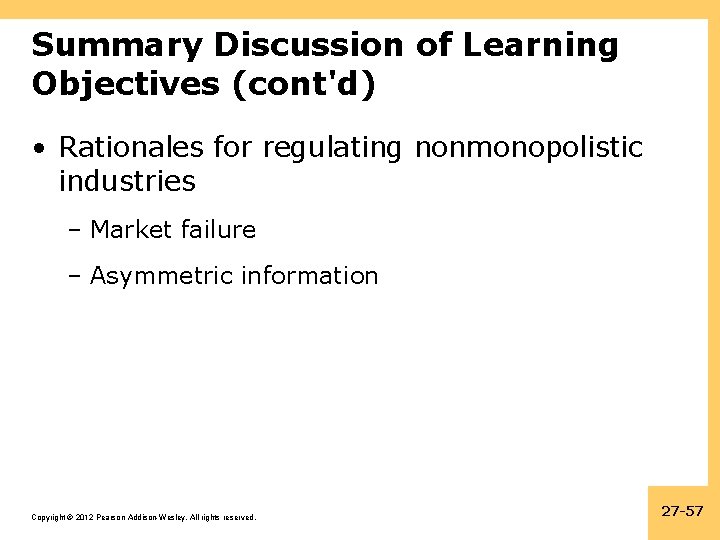 Summary Discussion of Learning Objectives (cont'd)

• Rationales for regulating nonmonopolistic industries

– Market failure

– Asymmetric information

Copyright © 2012 Pearson Addison-Wesley. All rights reserved.

27-57